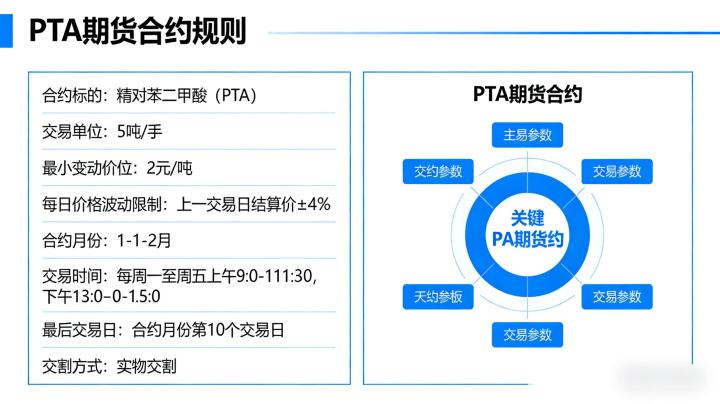 PTA期货合约规则

合约标的：精对苯二甲酸（PTA）

交易单位：5吨/手

最小变动价位：2元/吨

每日价格波动限制：上一交易日结算价±4%

合约月份：1-1-2月

交易时间：每周一至周五上午9:0-111:30，下午13:0–0-1.5:0

最后交易日：合约月份第10个交易日

交割方式：实物交割

PTA期货合约

主易参数

交约参数

交易参数

关键
PA期货约

天约参板

交易参数

交易参数